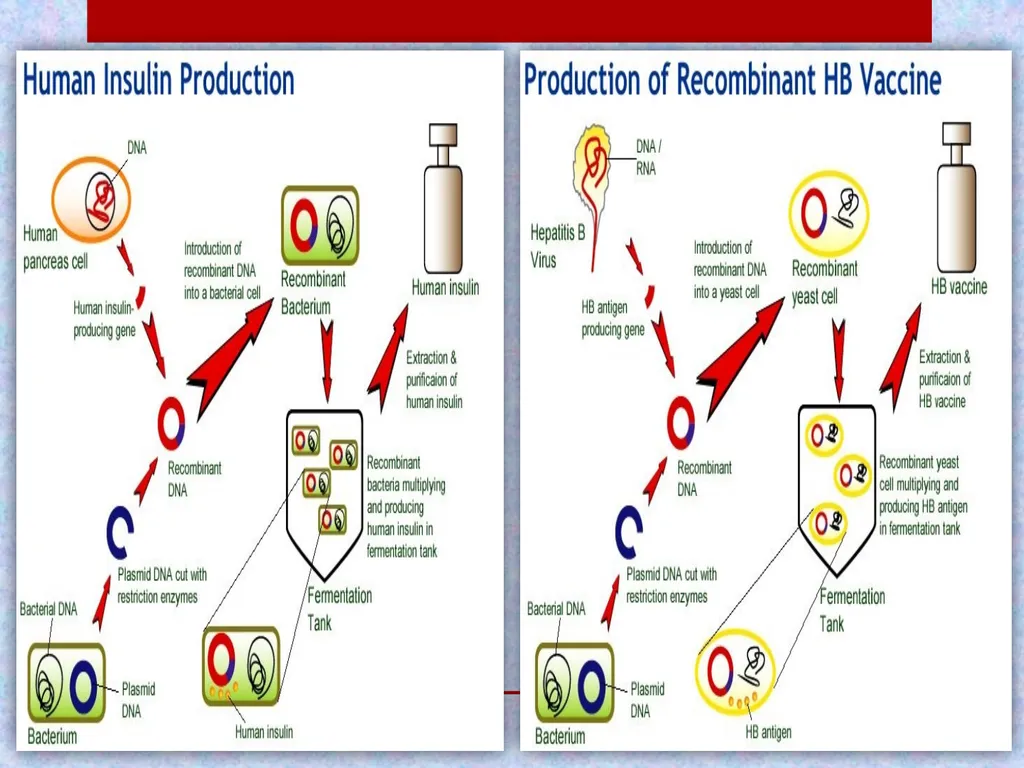 Human Insulin Production

DNA

Human pancreas cell

Human insulin-producing gene

Introduction of recombinant DNA into a bacterial cell

Recombinant Bacterium

Human insulin

Extraction & purificaion of human insulin

Recombinant DNA

Recombinant bacteria multiplying and producing human insulin in fermentation tank

Plasmid DNA cut with restriction enzymes

Fermentation Tank

Bacterial DNA

Plasmid DNA

Bacterium

Human insulin

Production of Recombinant HB Vaccine

DNA / RNA

Hepatitis B Virus

HB antigen producing gene

Introduction of recombinant DNA into a yeast cell

Recombinant yeast cell

HB vaccine

Extraction & purificaion of HB vaccine

Recombinant DNA

Recombinant yeast cell multiplying and producing HB antigen in fermentation tank

Plasmid DNA cut with restriction enzymes

Fermentation Tank

Bacterial DNA

Plasmid DNA

Bacterium

HB antigen